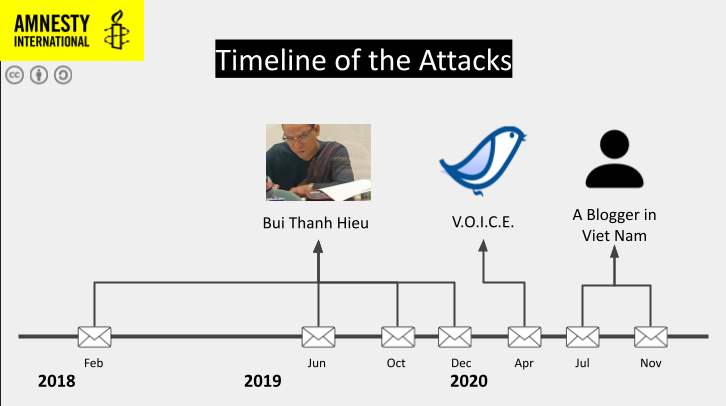 AMNESTY INTERNATIONAL

Timeline of the Attacks

Bui Thanh Hieu

V.O.I.C.E.

A Blogger in Viet Nam

Feb

Jun

Oct

Dec

Apr

Jul

Nov

2018

2019

2020